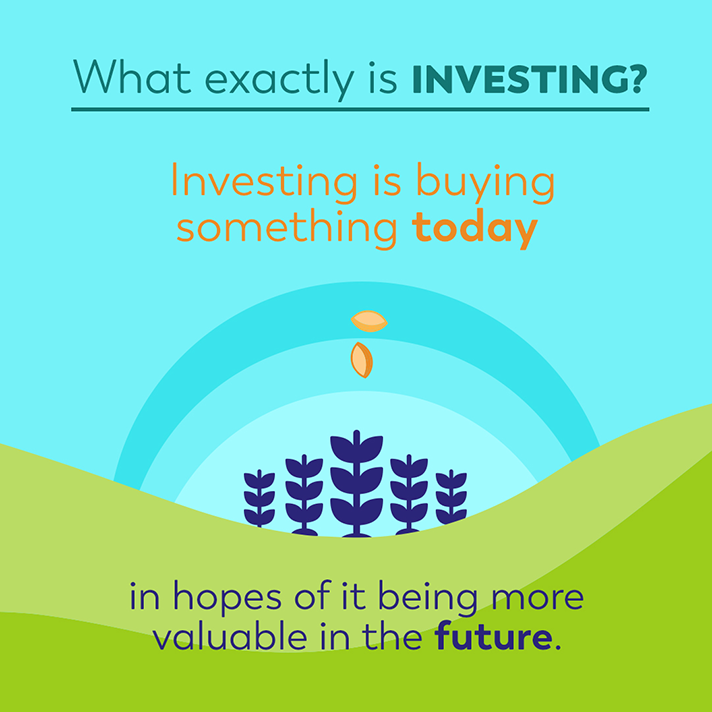 What exactly is INVESTING?

Investing is buying something today

in hopes of it being more valuable in the future.